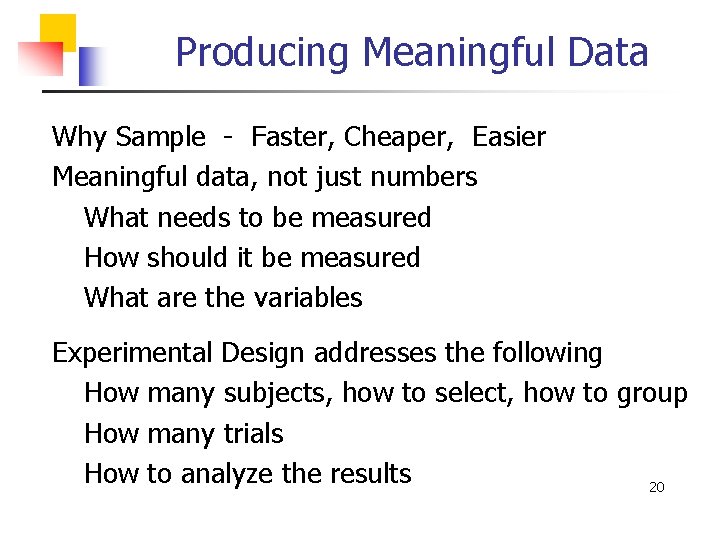 Producing Meaningful Data

Why Sample - Faster, Cheaper, Easier
Meaningful data, not just numbers
What needs to be measured
How should it be measured
What are the variables

Experimental Design addresses the following
How many subjects, how to select, how to group
How many trials
How to analyze the results

20